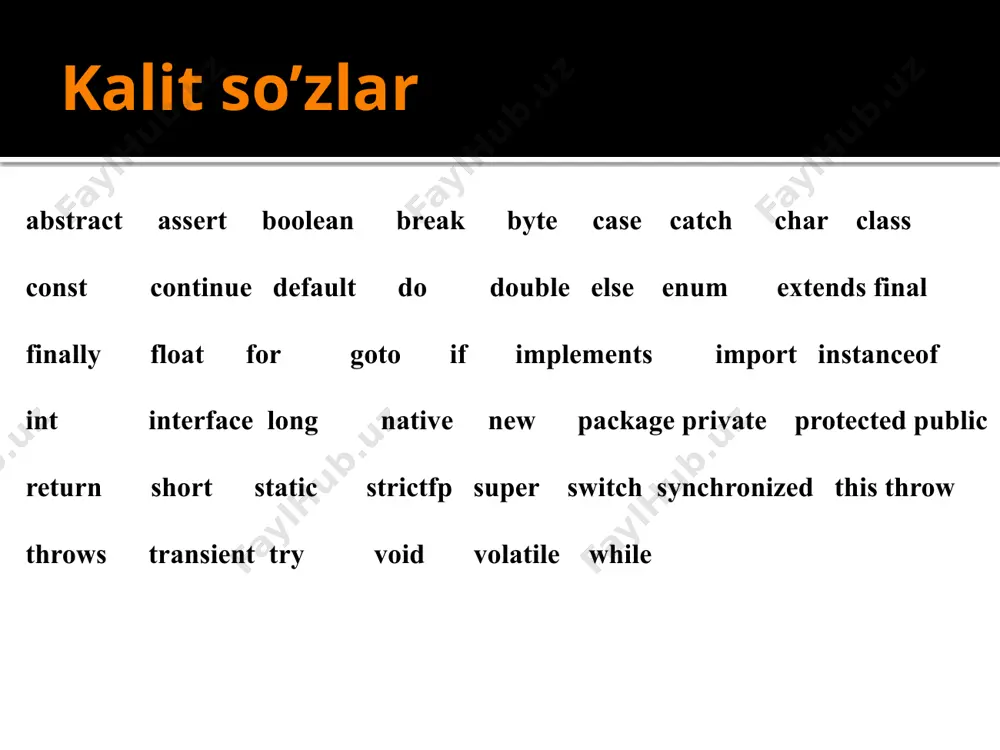 Kalit so’zlar

abstract assert boolean break byte case catch char class

const continue default do double else enum extends final

finally float for goto if implements import instanceof

int interface long native new package private protected public

return short static strictfp super switch synchronized this throw

throws transient try void volatile while

FaylHub.uz